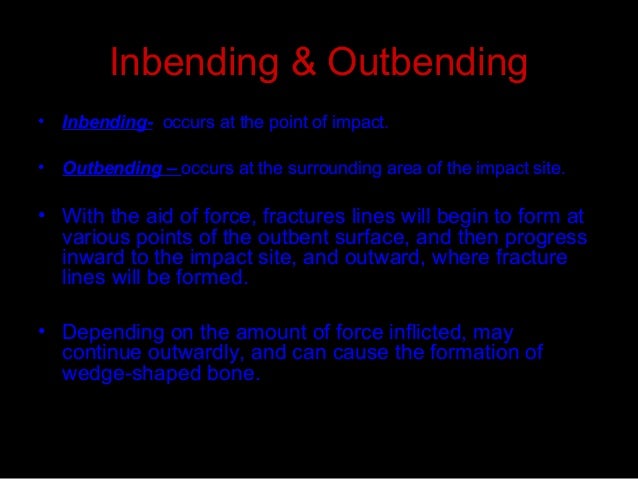 Inbending & Outbending

• Inbending- occurs at the point of impact.

• Outbending – occurs at the surrounding area of the impact site.

• With the aid of force, fractures lines will begin to form at various points of the outbent surface, and then progress inward to the impact site, and outward, where fracture lines will be formed.

• Depending on the amount of force inflicted, may continue outwardly, and can cause the formation of wedge-shaped bone.